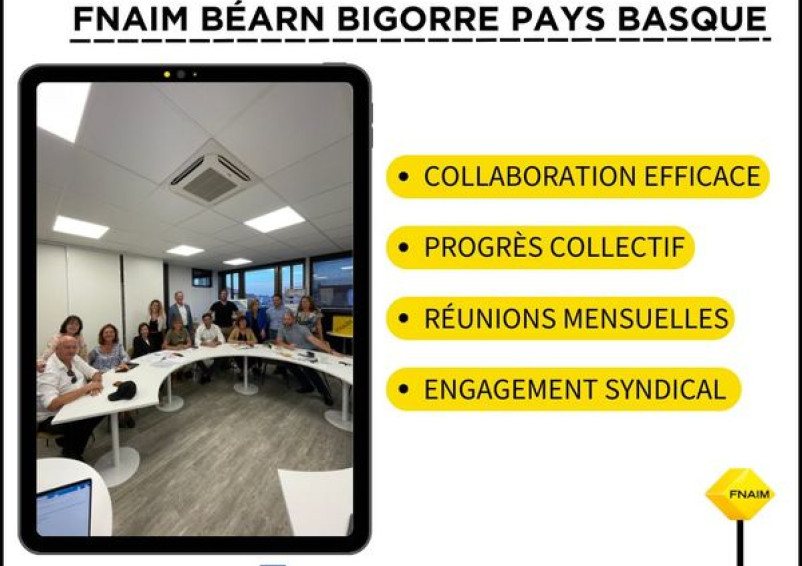 FNAIM BÉARN BIGORRE PAYS BASQUE

• COLLABORATION EFFICACE

• PROGRÈS COLLECTIF

• RÉUNIONS MENSUELLES

• ENGAGEMENT SYNDICAL

FNAIM